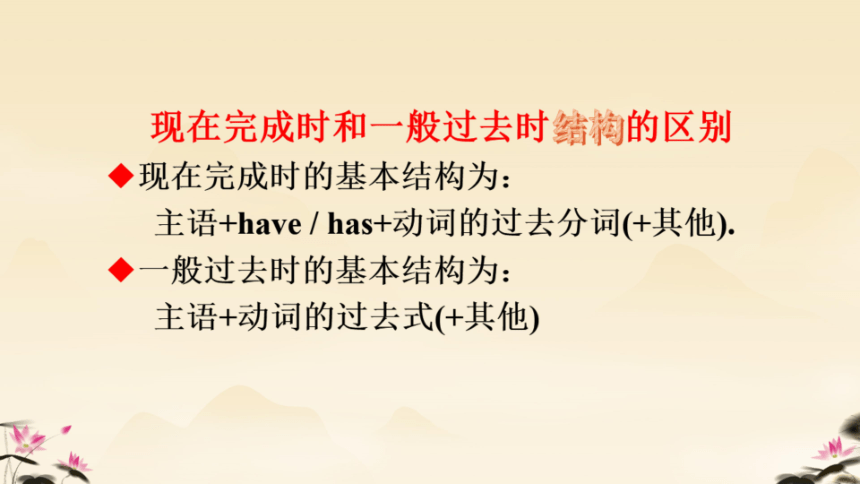 现在完成时和一般过去时结构的区别

◆现在完成时的基本结构为：
主语+have / has+动词的过去分词(+其他).

◆一般过去时的基本结构为：
主语+动词的过去式(+其他)